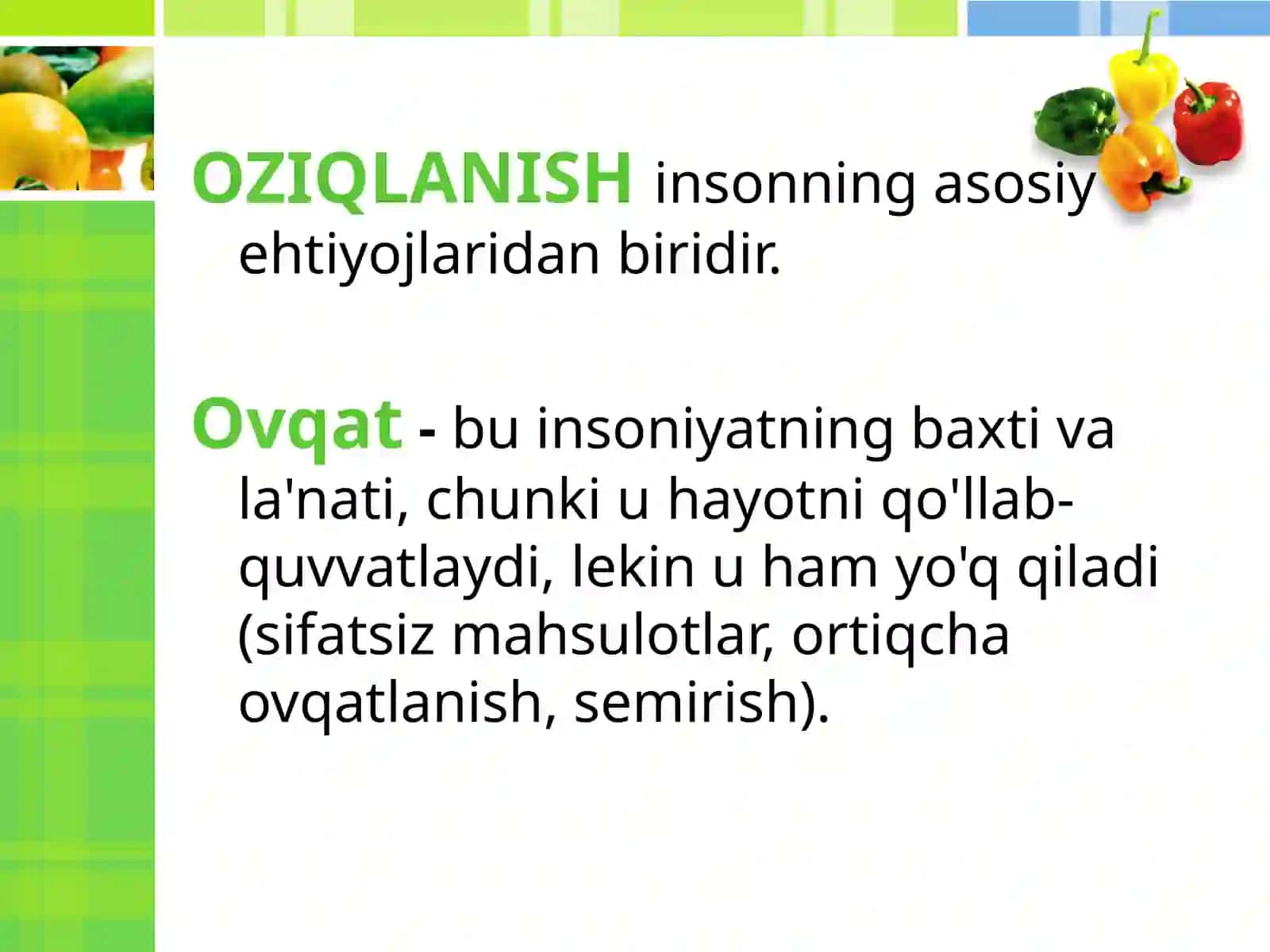 OZIQLANISH insonning asosiy ehtiyojlaridan biridir.

Ovqat - bu insoniyatning baxti va la'nati, chunki u hayotni qo'llab-quvvatlaydi, lekin u ham yo'q qiladi (sifatsiz mahsulotlar, ortiqcha ovqatlanish, semirish).